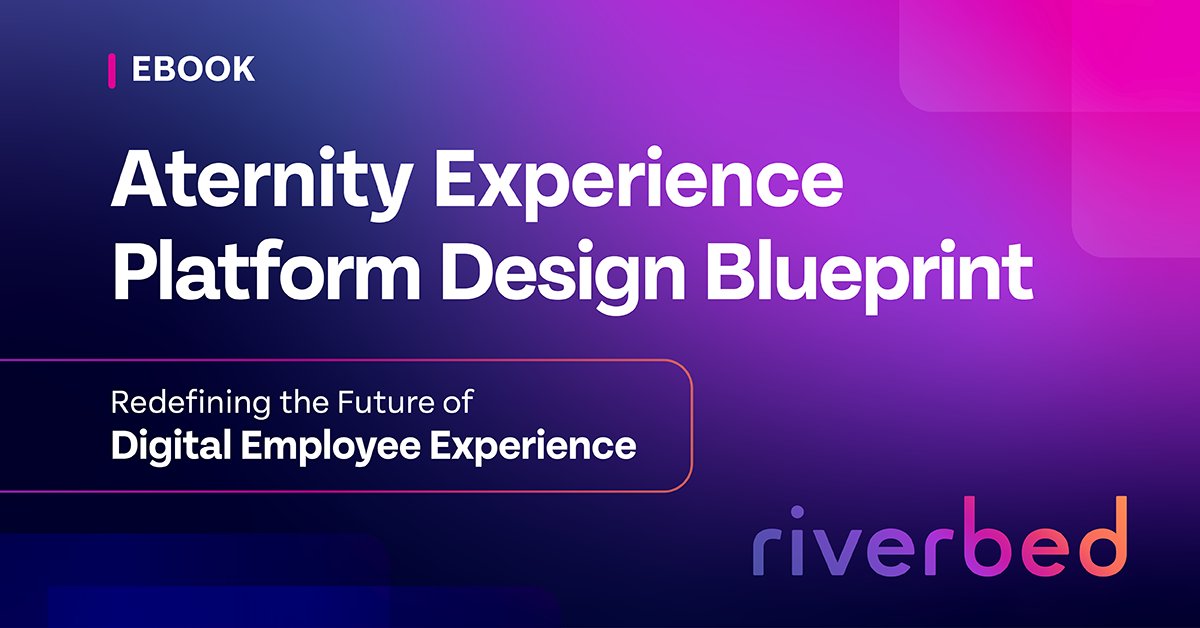 EBOOK

Aternity Experience Platform Design Blueprint

Redefining the Future of Digital Employee Experience

riverbed